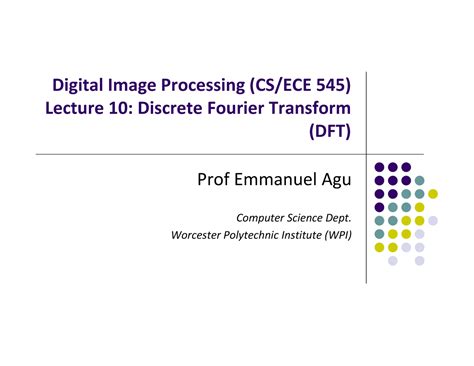 Digital Image Processing (CS/ECE 545)
Lecture 10: Discrete Fourier Transform (DFT)

Prof Emmanuel Agu

Computer Science Dept.
Worcester Polytechnic Institute (WPI)